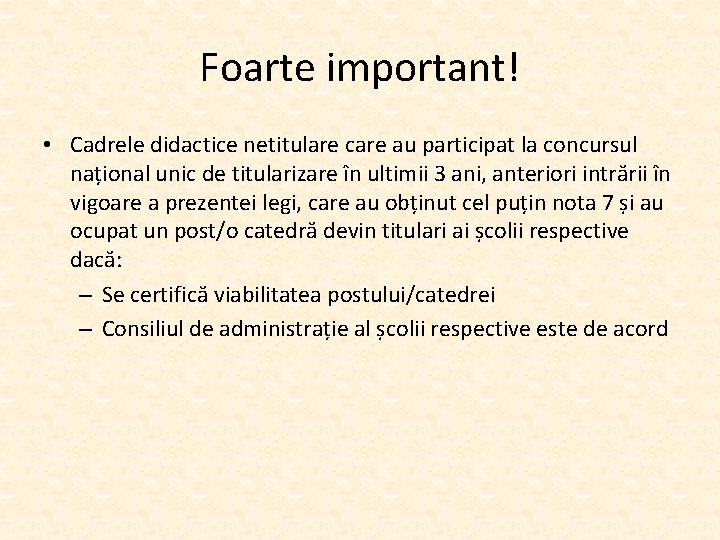 Foarte important!

• Cadrele didactice netitulare care au participat la concursul național unic de titularizare în ultimii 3 ani, anteriori intrării în vigoare a prezentei legi, care au obținut cel puțin nota 7 și au ocupat un post/o catedră devin titulari ai școlii respective dacă:

– Se certifică viabilitatea postului/catedrei

– Consiliul de administrație al școlii respective este de acord